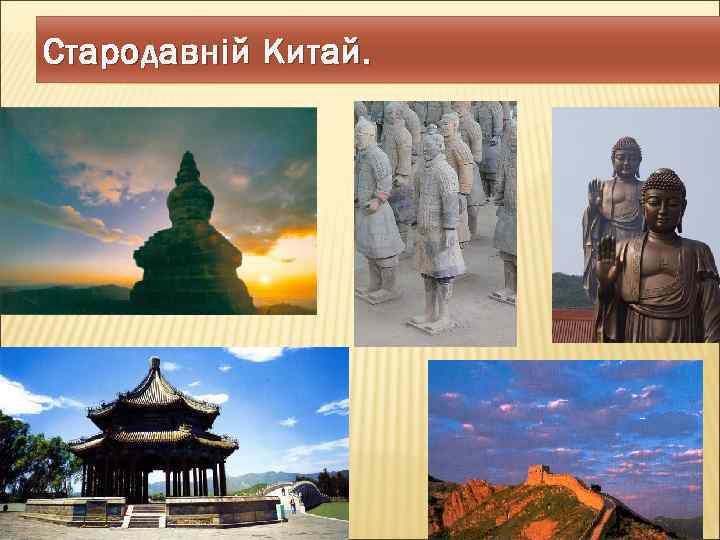 Стародавній Китай.